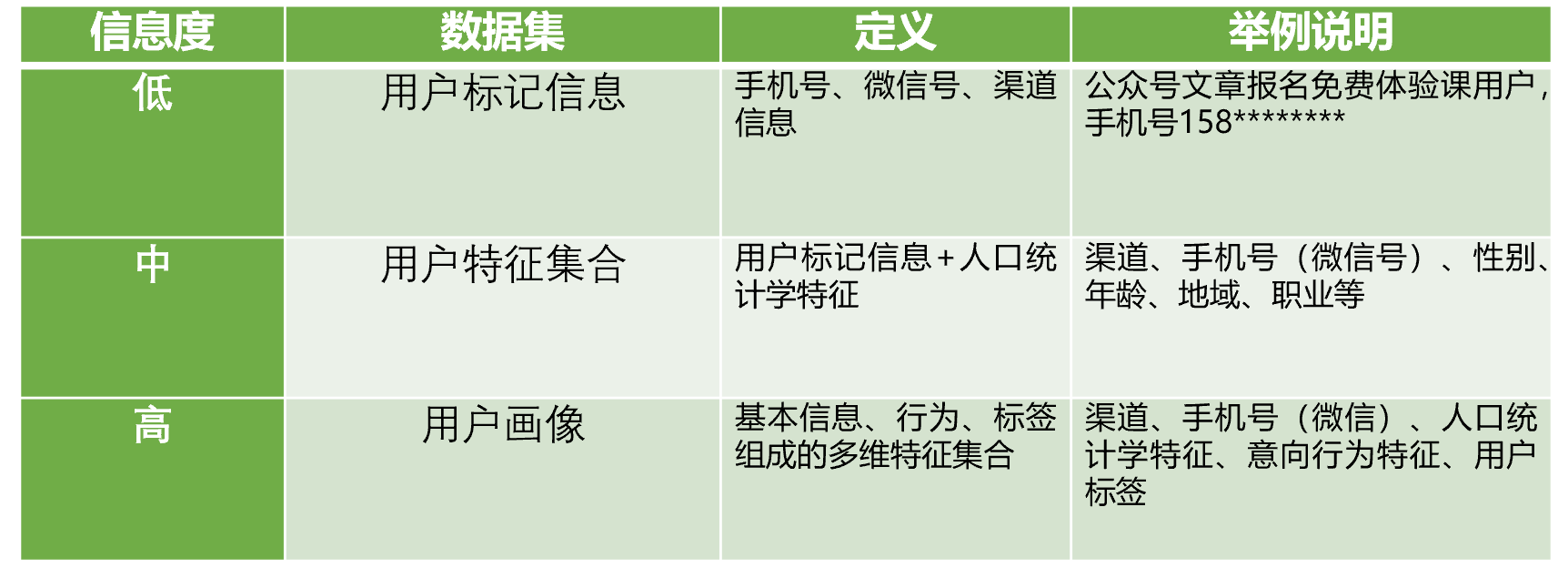 | 信息度 | 数据集 | 定义 | 举例说明 |
|---|---|---|---|
| 低 | 用户标记信息 | 手机号、微信号、渠道信息 | 公众号文章报名免费体验课用户，手机号158******** |
| 中 | 用户特征集合 | 用户标记信息+人口统计学特征 | 渠道、手机号（微信号）、性别、年龄、地域、职业等 |
| 高 | 用户画像 | 基本信息、行为、标签组成的多维特征集合 | 渠道、手机号（微信）、人口统计学特征、意向行为特征、用户标签 |